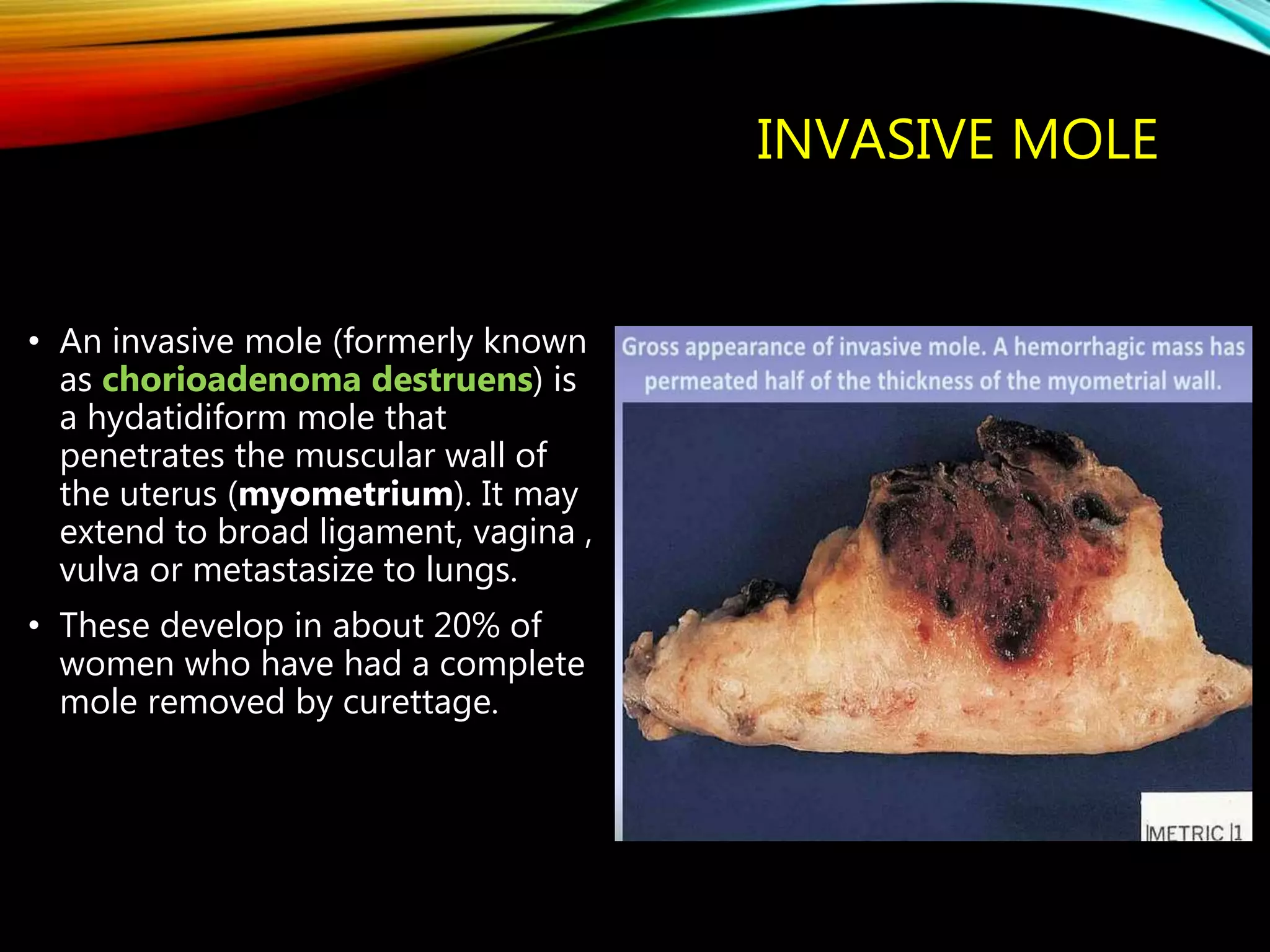 INVASIVE MOLE

• An invasive mole (formerly known as chorioadenoma destruens) is a hydatidiform mole that penetrates the muscular wall of the uterus (myometrium). It may extend to broad ligament, vagina , vulva or metastasize to lungs.

• These develop in about 20% of women who have had a complete mole removed by curettage.

Gross appearance of invasive mole. A hemorrhagic mass has permeated half of the thickness of the myometrial wall.

METRIC 1